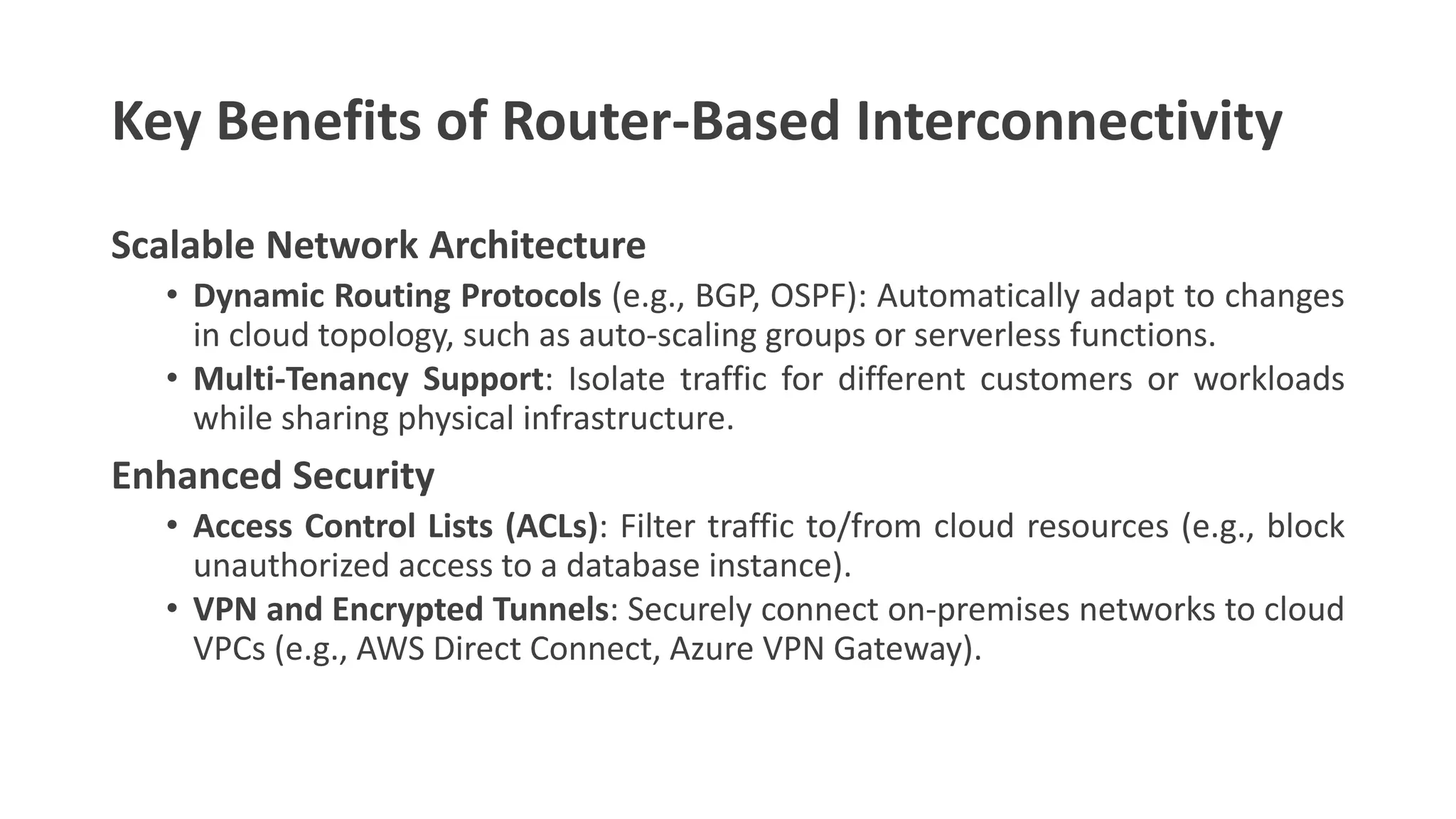 Key Benefits of Router-Based Interconnectivity

Scalable Network Architecture

• Dynamic Routing Protocols (e.g., BGP, OSPF): Automatically adapt to changes in cloud topology, such as auto-scaling groups or serverless functions.
• Multi-Tenancy Support: Isolate traffic for different customers or workloads while sharing physical infrastructure.

Enhanced Security

• Access Control Lists (ACLs): Filter traffic to/from cloud resources (e.g., block unauthorized access to a database instance).
• VPN and Encrypted Tunnels: Securely connect on-premises networks to cloud VPCs (e.g., AWS Direct Connect, Azure VPN Gateway).